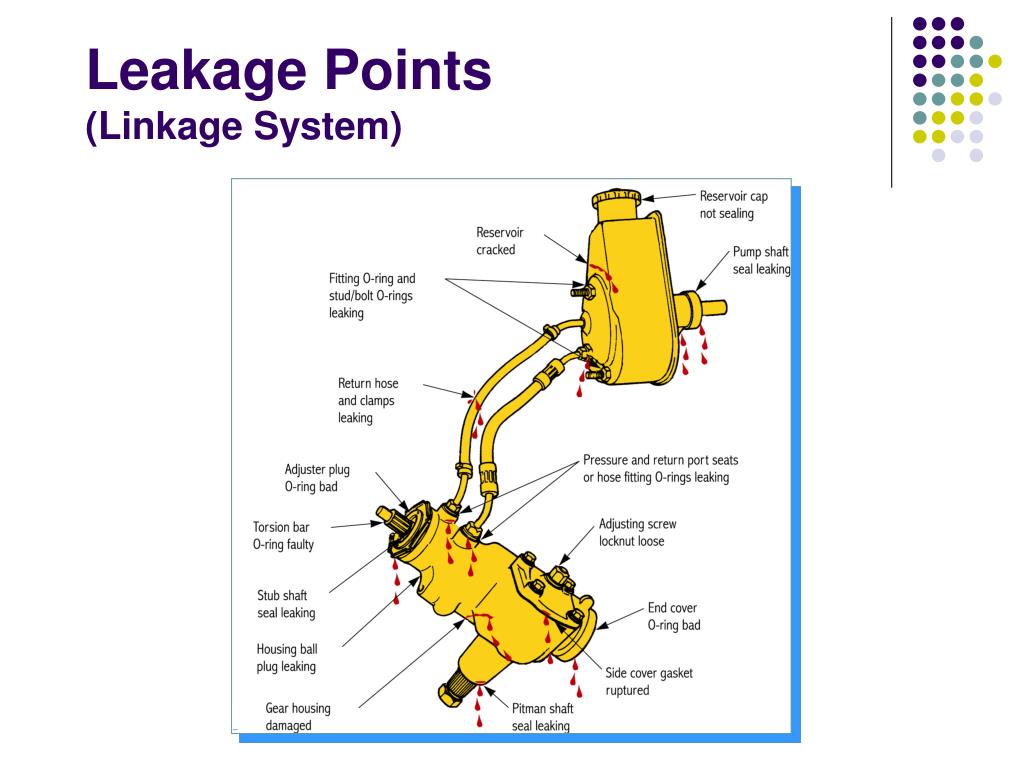 Leakage Points
(Linkage System)

Reservoir cap not sealing

Reservoir cracked

Pump shaft seal leaking

Fitting O-ring and stud/bolt O-rings leaking

Return hose and clamps leaking

Adjuster plug O-ring bad

Pressure and return port seats or hose fitting O-rings leaking

Torsion bar O-ring faulty

Adjusting screw locknut loose

Stub shaft seal leaking

End cover O-ring bad

Housing ball plug leaking

Side cover gasket ruptured

Gear housing damaged

Pitman shaft seal leaking